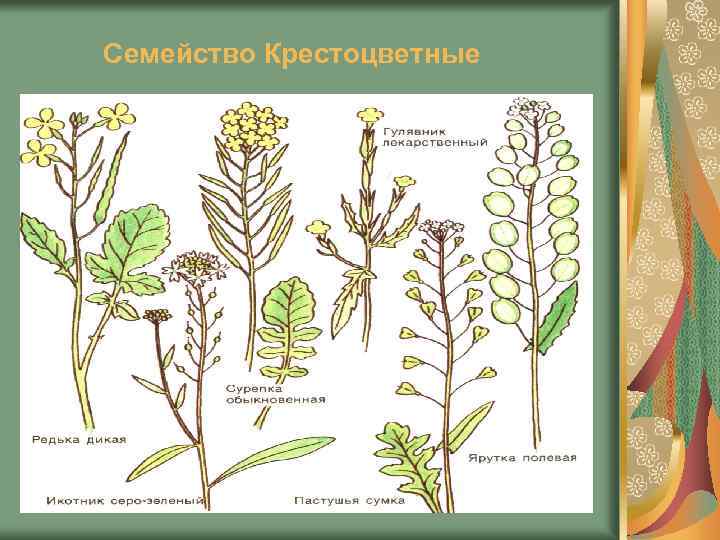 Семейство Крестоцветные

Гулявник лекарственный

Сурепка обыкновенная

Редька дикая

Ярутка полевая

Икотник серо-зеленый

Пастушья сумка